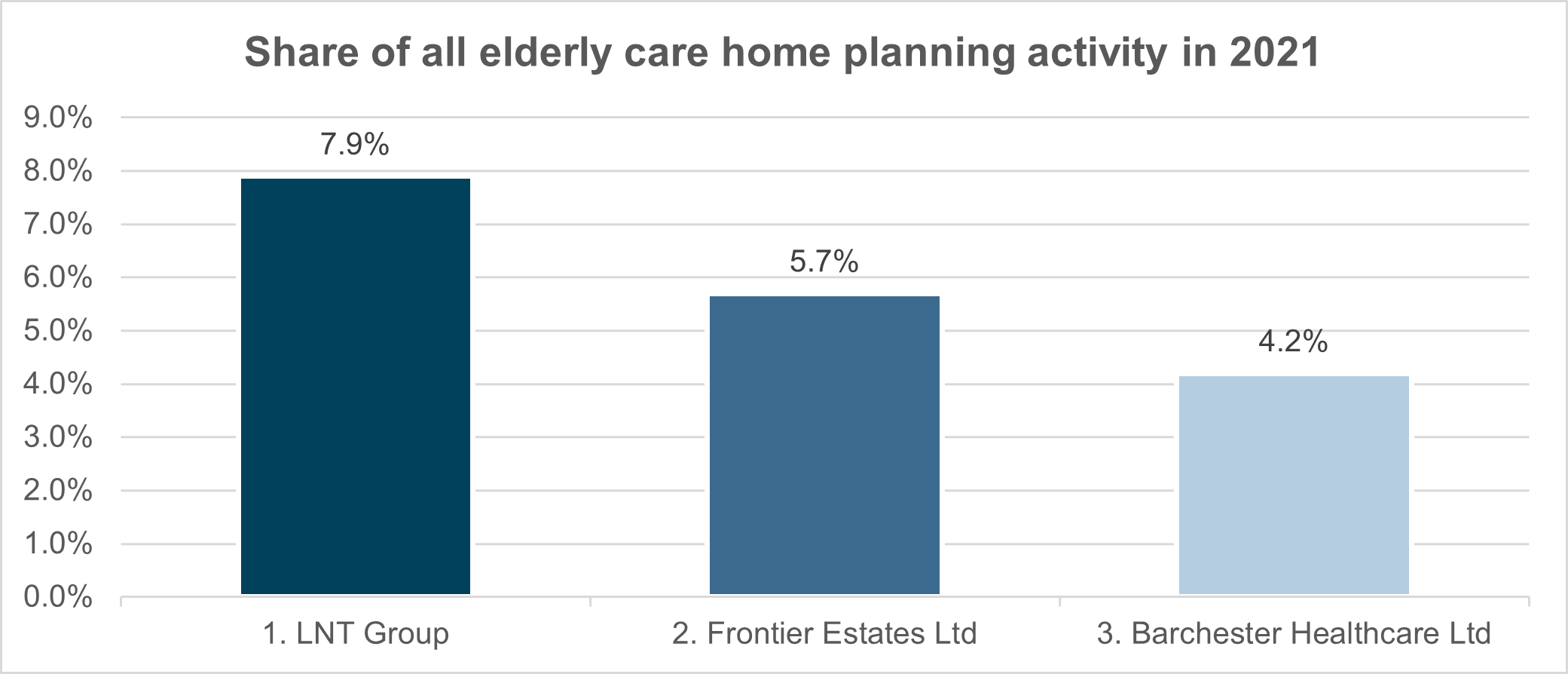 Share of all elderly care home planning activity in 2021

9.0%
8.0%
7.0%
6.0%
5.0%
4.0%
3.0%
2.0%
1.0%
0.0%

7.9%
5.7%
4.2%

1. LNT Group
2. Frontier Estates Ltd
3. Barchester Healthcare Ltd